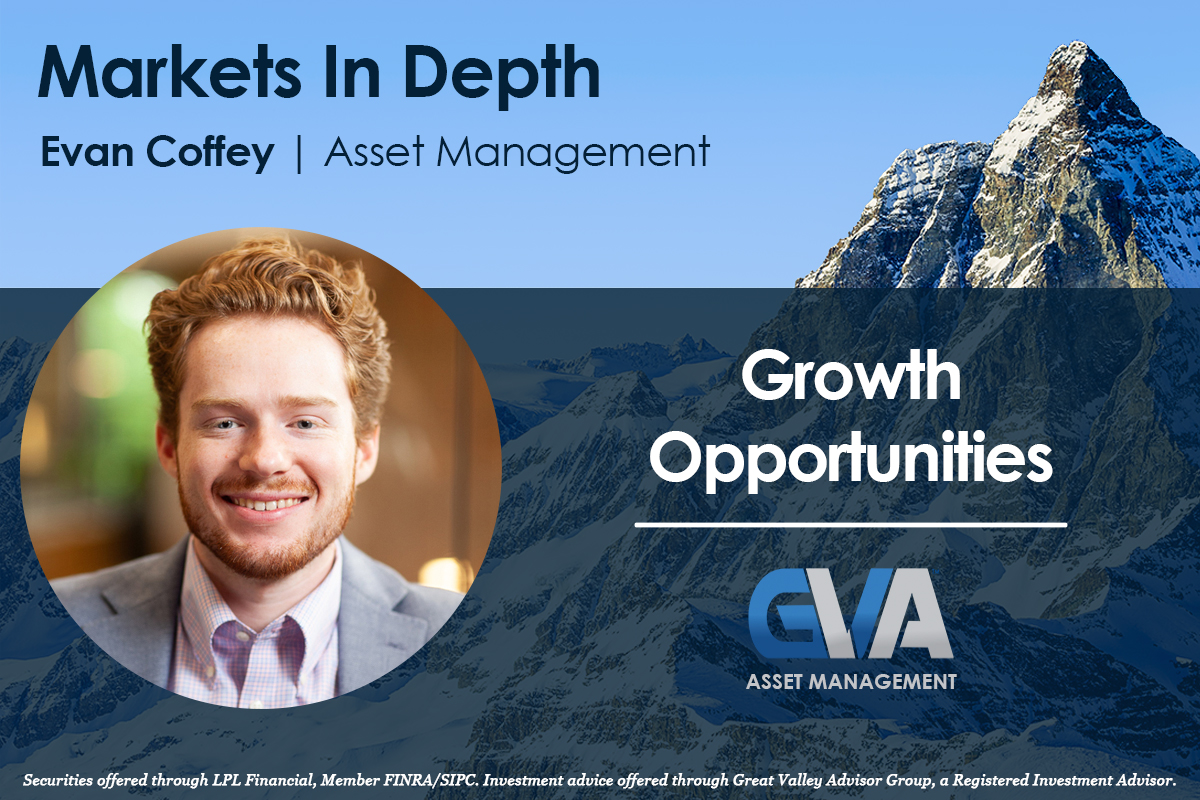 Markets In Depth

Evan Coffey | Asset Management

Growth Opportunities

GVA

ASSET MANAGEMENT

Securities offered through LPL Financial, Member FINRA/SIPC. Investment advice offered through Great Valley Advisor Group, a Registered Investment Advisor.